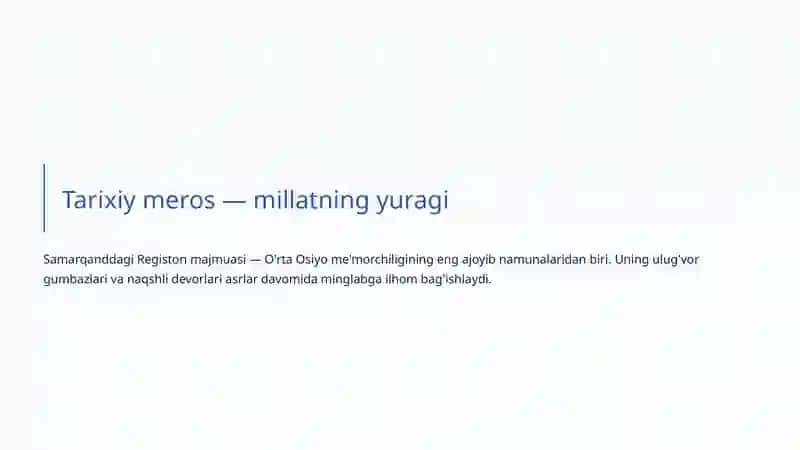 Tarixiy meros — millatning yuragi

Samarqanddagi Registon majmuasi — O'rta Osiyo me'morchiligining eng ajoyib namunalaridan biri. Uning ulug'vor gumbazlari va naqshli devorlari asrlar davomida minglabga ilhom bag'ishlaydi.